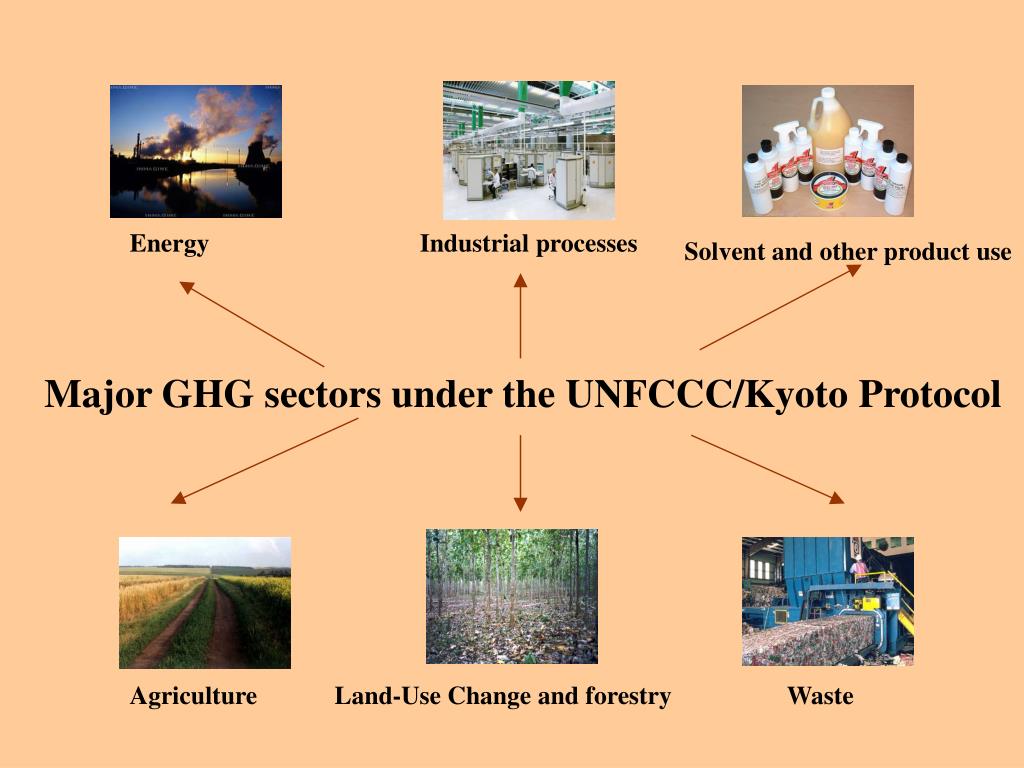 Energy

Industrial processes

Solvent and other product use

Major GHG sectors under the UNFCCC/Kyoto Protocol

Agriculture

Land-Use Change and forestry

Waste